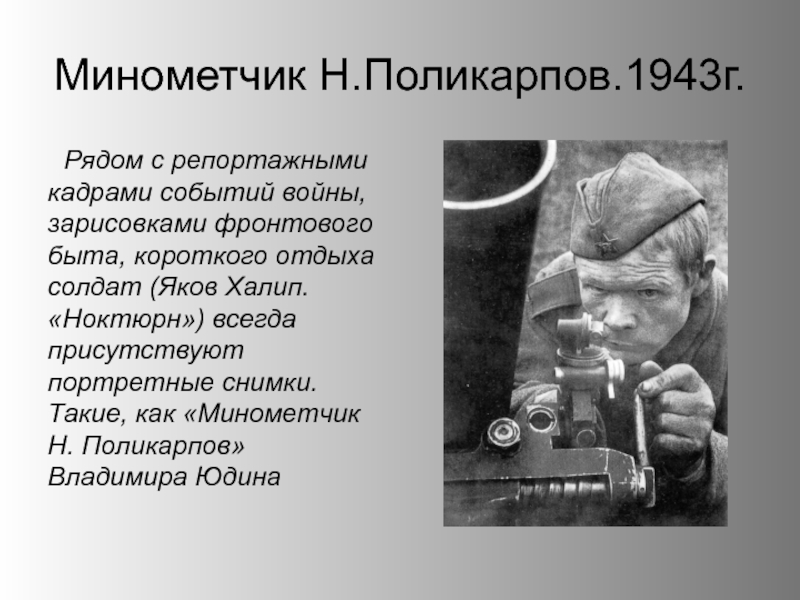 Минометчик Н.Поликарпов.1943г.

Рядом с репортажными кадрами событий войны, зарисовками фронтового быта, короткого отдыха солдат (Яков Халип. «Ноктюрн») всегда присутствуют портретные снимки. Такие, как «Минометчик Н. Поликарпов» Владимира Юдина